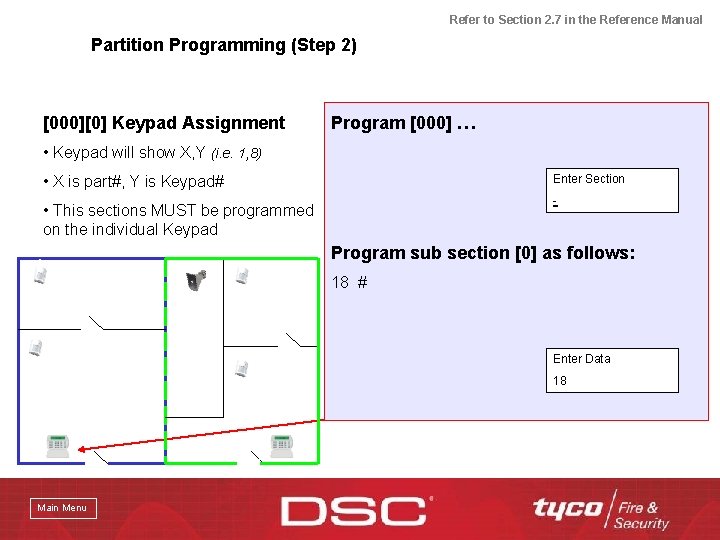 Refer to Section 2.7 in the Reference Manual

Partition Programming (Step 2)

[000][0] Keypad Assignment

• Keypad will show X,Y (i.e. 1,8)

• X is part#, Y is Keypad#

• This sections MUST be programmed on the individual Keypad

Program [000] …

Enter Section
-

Program sub section [0] as follows:

18 #

Enter Data
18

Main Menu

DSC

tyco Fire & Security